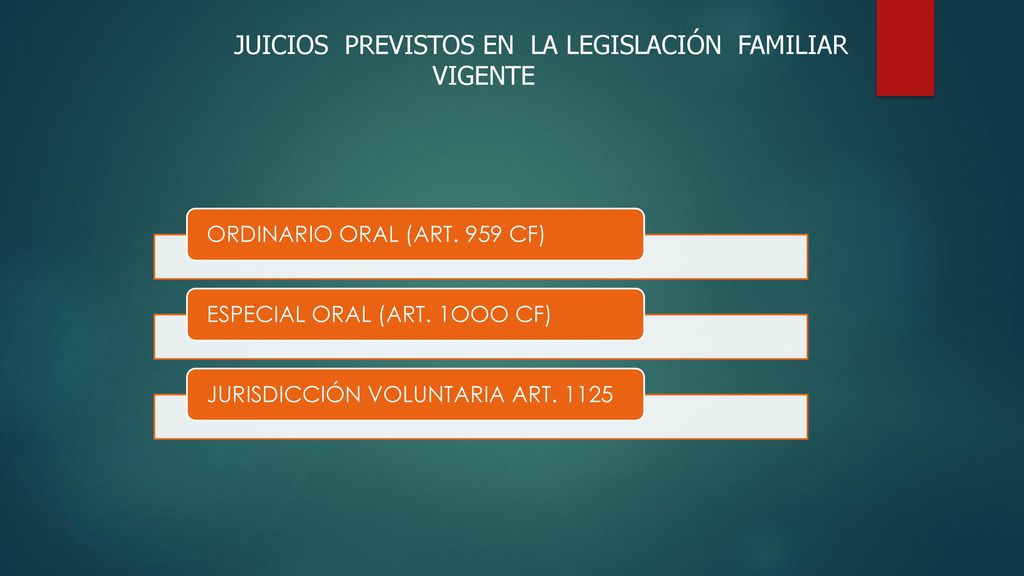 JUICIOS PREVISTOS EN LA LEGISLACIÓN FAMILIAR VIGENTE

ORDINARIO ORAL (ART. 959 CF)

ESPECIAL ORAL (ART. 1OOO CF)

JURISDICCIÓN VOLUNTARIA ART. 1125